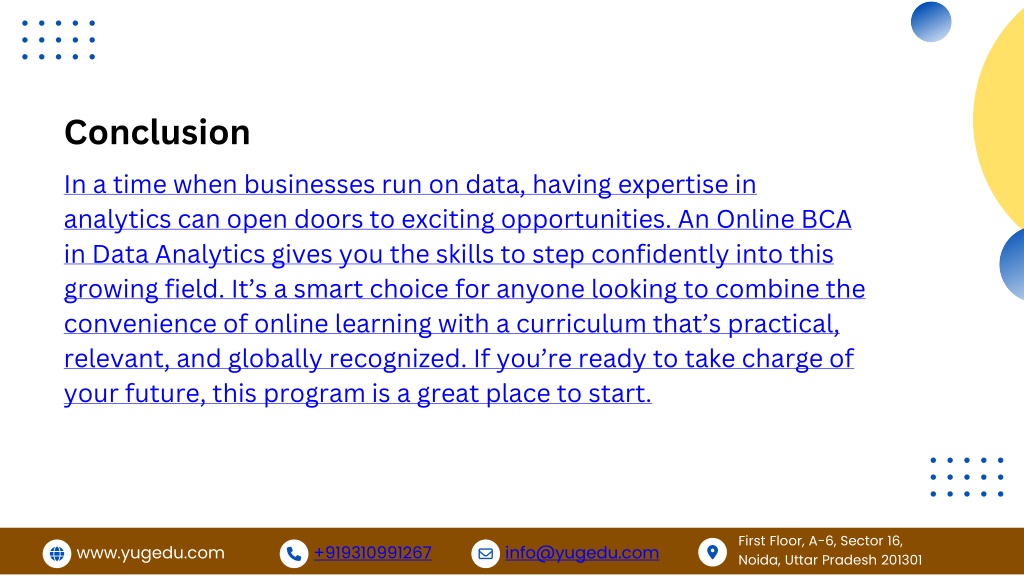 Conclusion

In a time when businesses run on data, having expertise in analytics can open doors to exciting opportunities. An Online BCA in Data Analytics gives you the skills to step confidently into this growing field. It’s a smart choice for anyone looking to combine the convenience of online learning with a curriculum that’s practical, relevant, and globally recognized. If you’re ready to take charge of your future, this program is a great place to start.

www.yugedu.com

+919310991267

info@yugedu.com

First Floor, A-6, Sector 16, Noida, Uttar Pradesh 201301